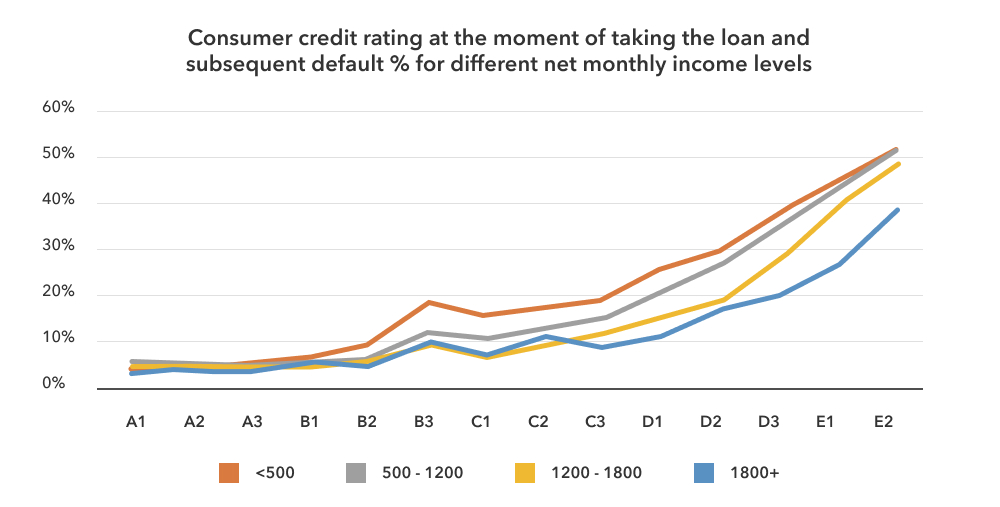 Consumer credit rating at the moment of taking the loan and subsequent default % for different net monthly income levels

60%
50%
40%
30%
20%
10%
0%

A1 A2 A3 B1 B2 B3 C1 C2 C3 D1 D2 D3 E1 E2

<500
500 - 1200
1200 - 1800
1800+